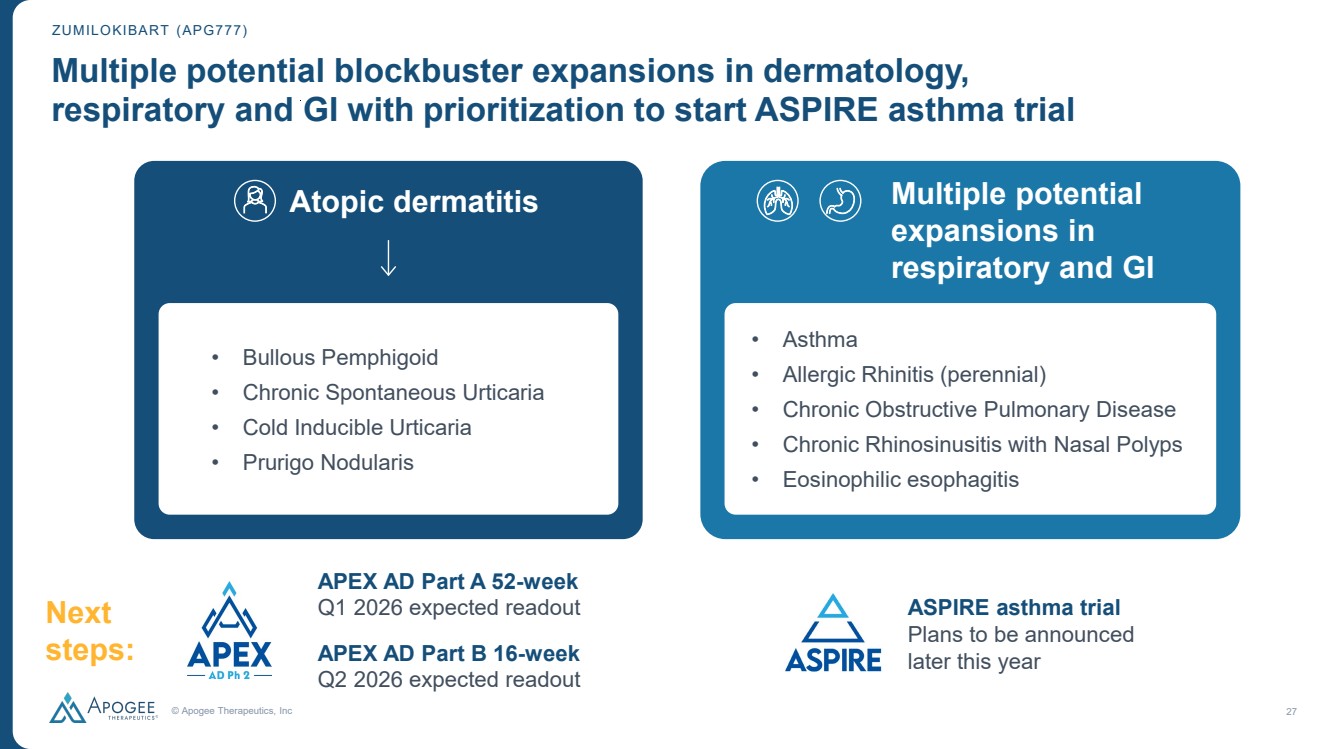 ZUMILOKIBART (APG777)

Multiple potential blockbuster expansions in dermatology, respiratory and GI with prioritization to start ASPIRE asthma trial

Atopic dermatitis

↓

• Bullous Pemphigoid
• Chronic Spontaneous Urticaria
• Cold Inducible Urticaria
• Prurigo Nodularis

Multiple potential expansions in respiratory and GI

• Asthma
• Allergic Rhinitis (perennial)
• Chronic Obstructive Pulmonary Disease
• Chronic Rhinosinusitis with Nasal Polyps
• Eosinophilic esophagitis

Next steps:

APEX
AD Ph 2

APEX AD Part A 52-week
Q1 2026 expected readout

APEX AD Part B 16-week
Q2 2026 expected readout

ASPIRE

ASPIRE asthma trial
Plans to be announced later this year

APOGEE THERAPEUTICS

© Apogee Therapeutics, Inc

27